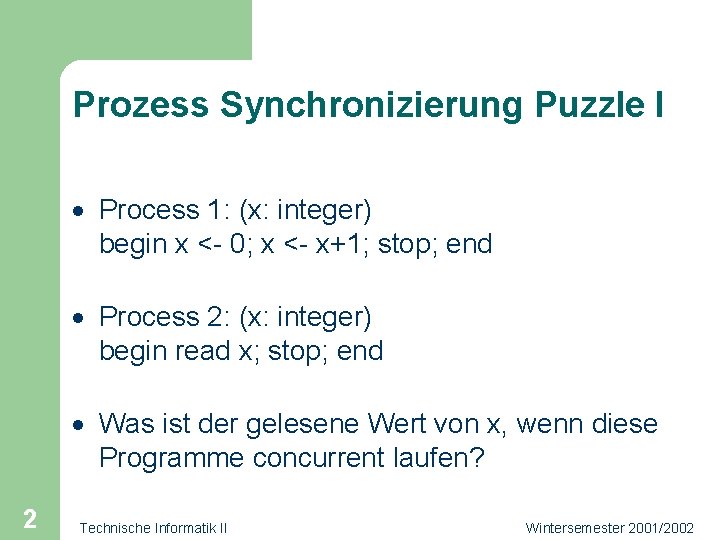 Prozess Synchronizierung Puzzle I

• Process 1: (x: integer)
begin x <- 0; x <- x+1; stop; end

• Process 2: (x: integer)
begin read x; stop; end

• Was ist der gelesene Wert von x, wenn diese Programme concurrent laufen?

2 Technische Informatik II Wintersemester 2001/2002